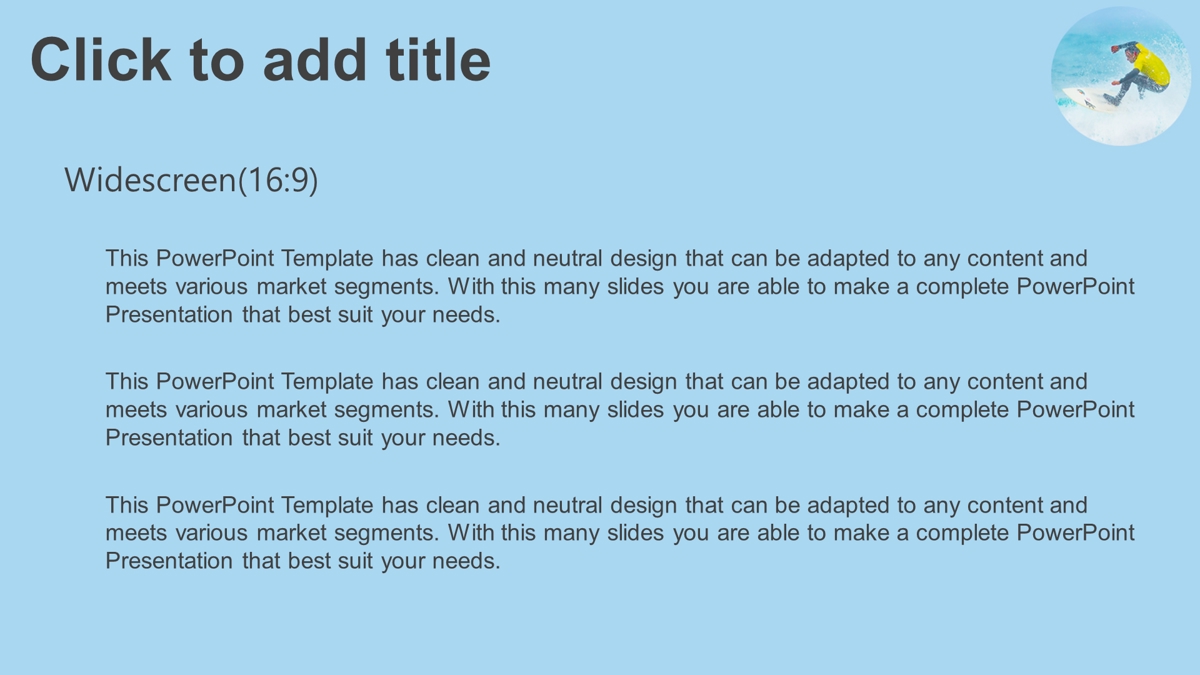 Click to add title

Widescreen(16:9)

This PowerPoint Template has clean and neutral design that can be adapted to any content and meets various market segments. With this many slides you are able to make a complete PowerPoint Presentation that best suit your needs.

This PowerPoint Template has clean and neutral design that can be adapted to any content and meets various market segments. With this many slides you are able to make a complete PowerPoint Presentation that best suit your needs.

This PowerPoint Template has clean and neutral design that can be adapted to any content and meets various market segments. With this many slides you are able to make a complete PowerPoint Presentation that best suit your needs.